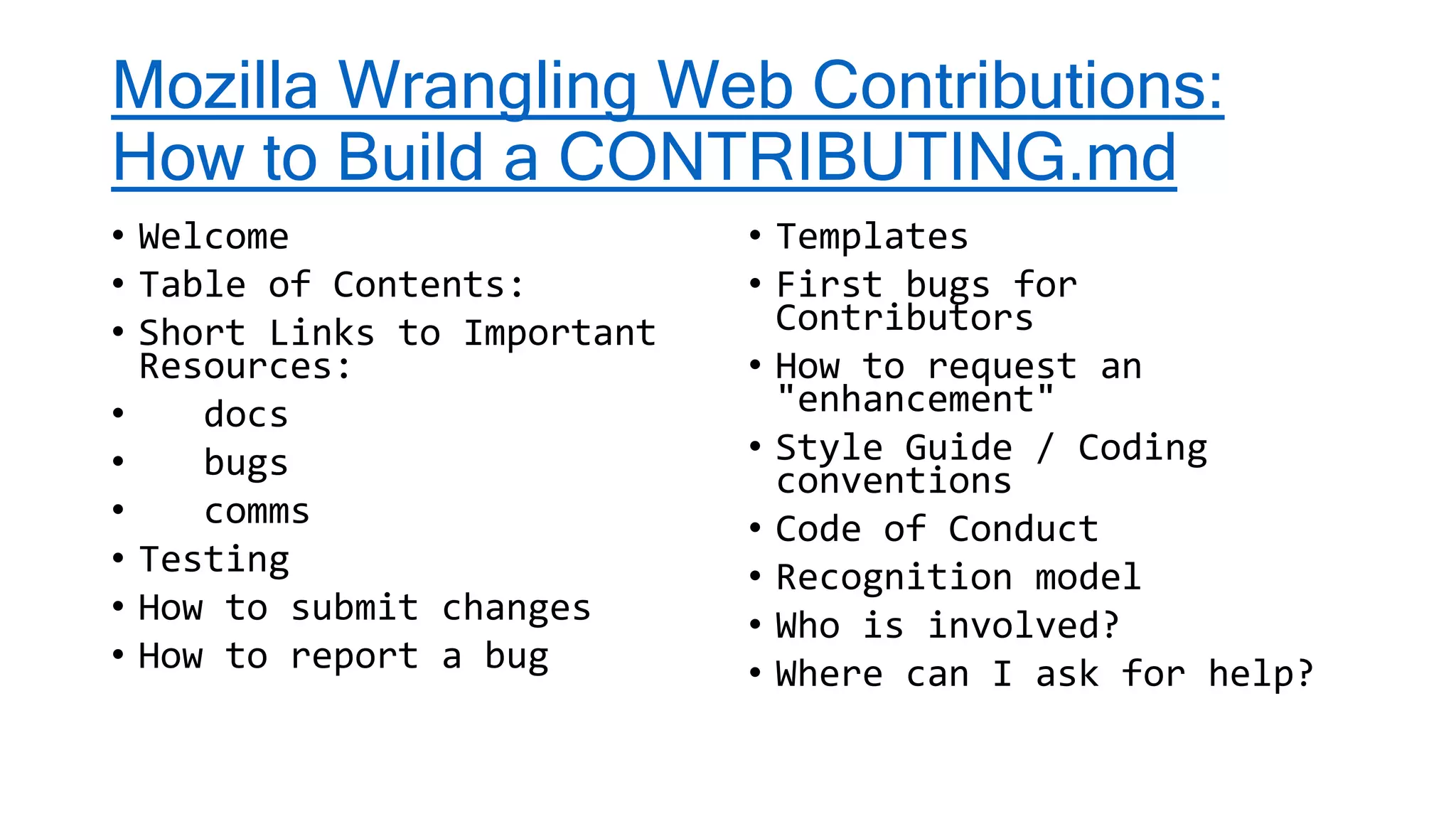 Mozilla Wrangling Web Contributions: How to Build a CONTRIBUTING.md

• Welcome
• Table of Contents:
• Short Links to Important Resources:
•  docs
•  bugs
•  comms
• Testing
• How to submit changes
• How to report a bug

• Templates
• First bugs for Contributors
• How to request an "enhancement"
• Style Guide / Coding conventions
• Code of Conduct
• Recognition model
• Who is involved?
• Where can I ask for help?